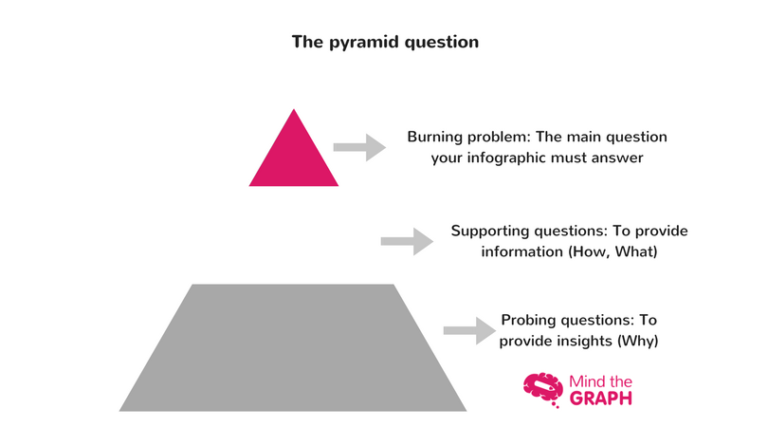 The pyramid question

Burning problem: The main question your infographic must answer

Supporting questions: To provide information (How, What)

Probing questions: To provide insights (Why)

Mind the GRAPH